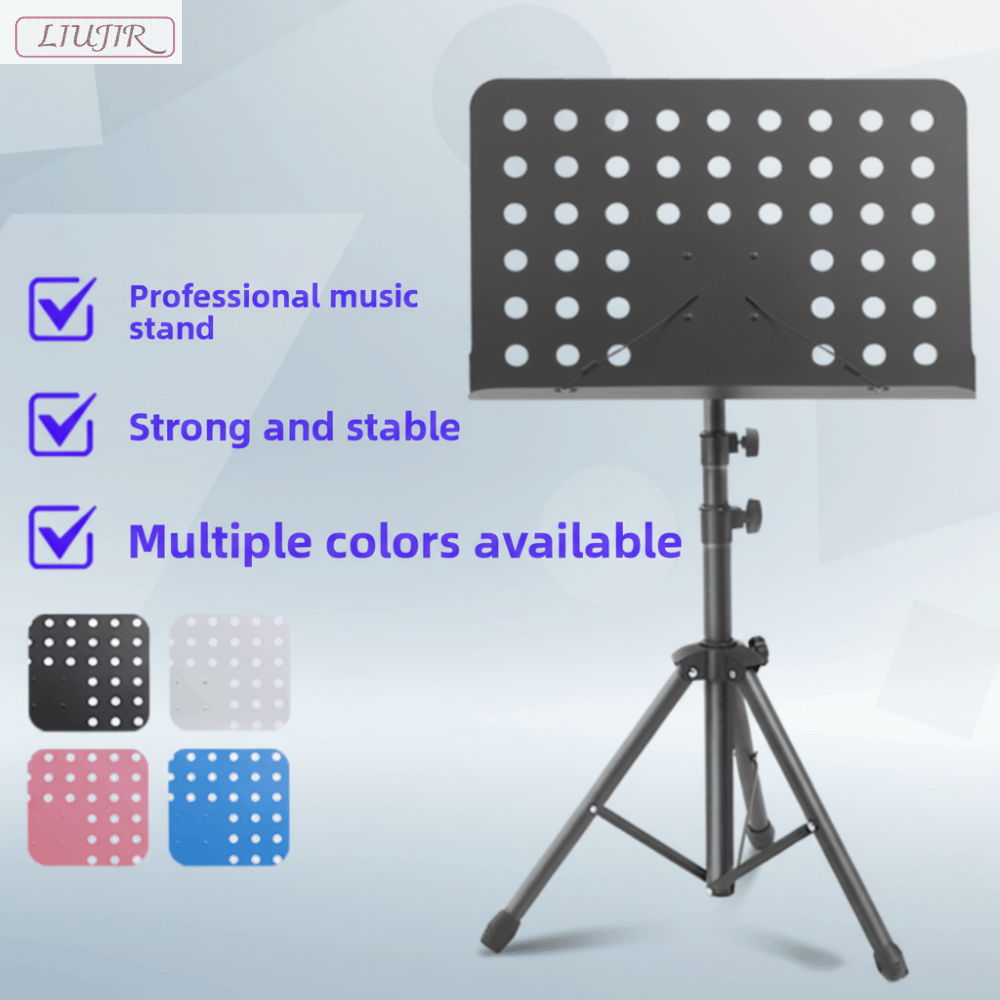 LIUJIR

☑ Professional music stand

☑ Strong and stable

☑ Multiple colors available